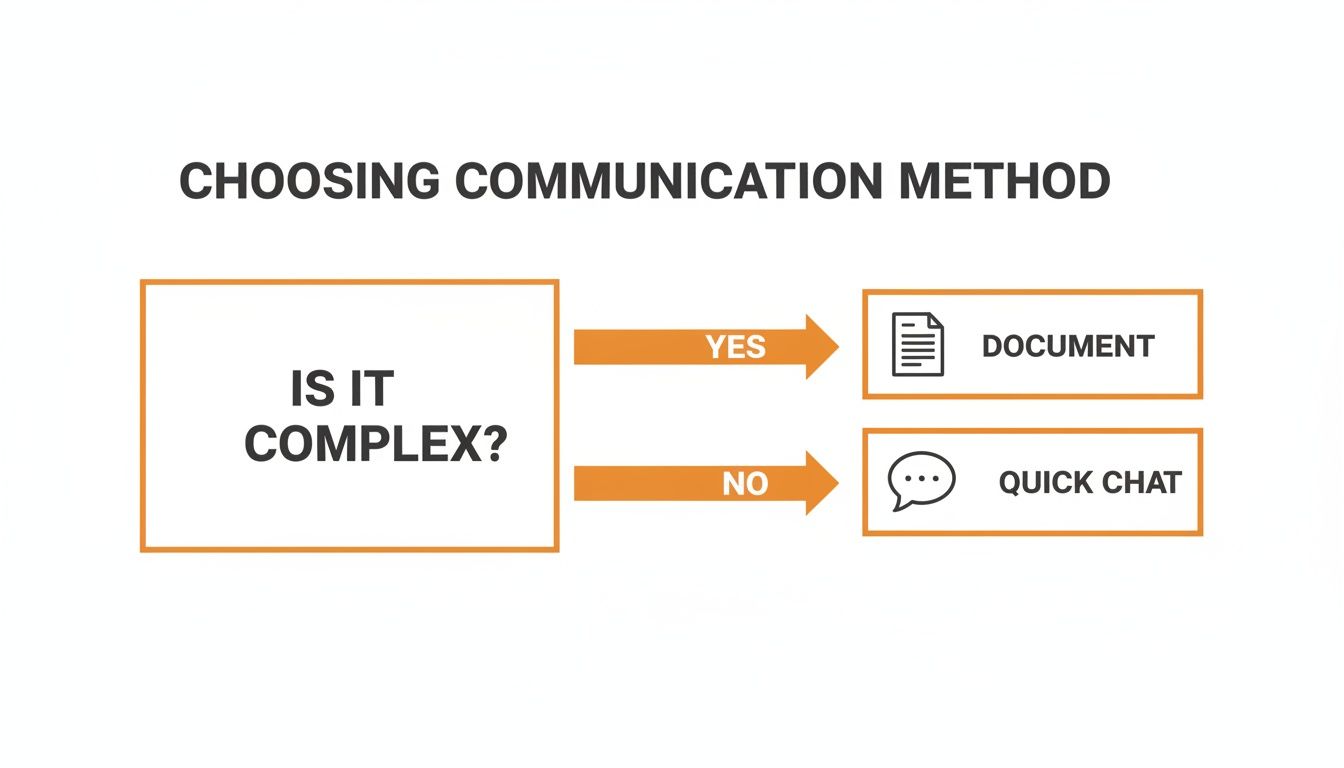 CHOOSING COMMUNICATION METHOD

IS IT COMPLEX?

YES

DOCUMENT

NO

QUICK CHAT